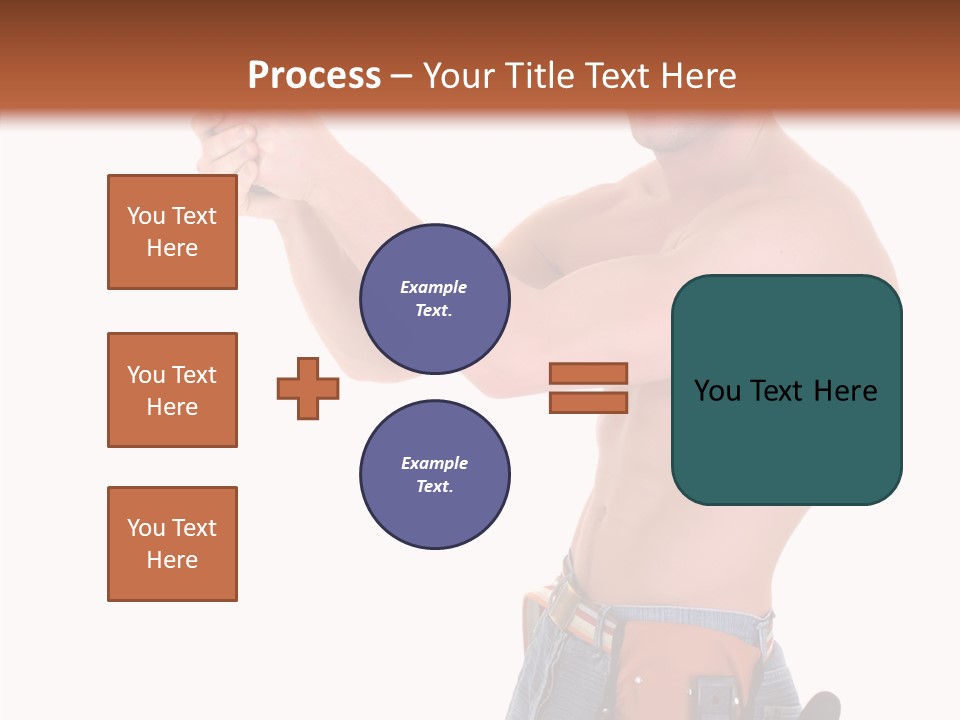 Process – Your Title Text Here

You Text Here

You Text Here

You Text Here

Example Text.

Example Text.

You Text Here